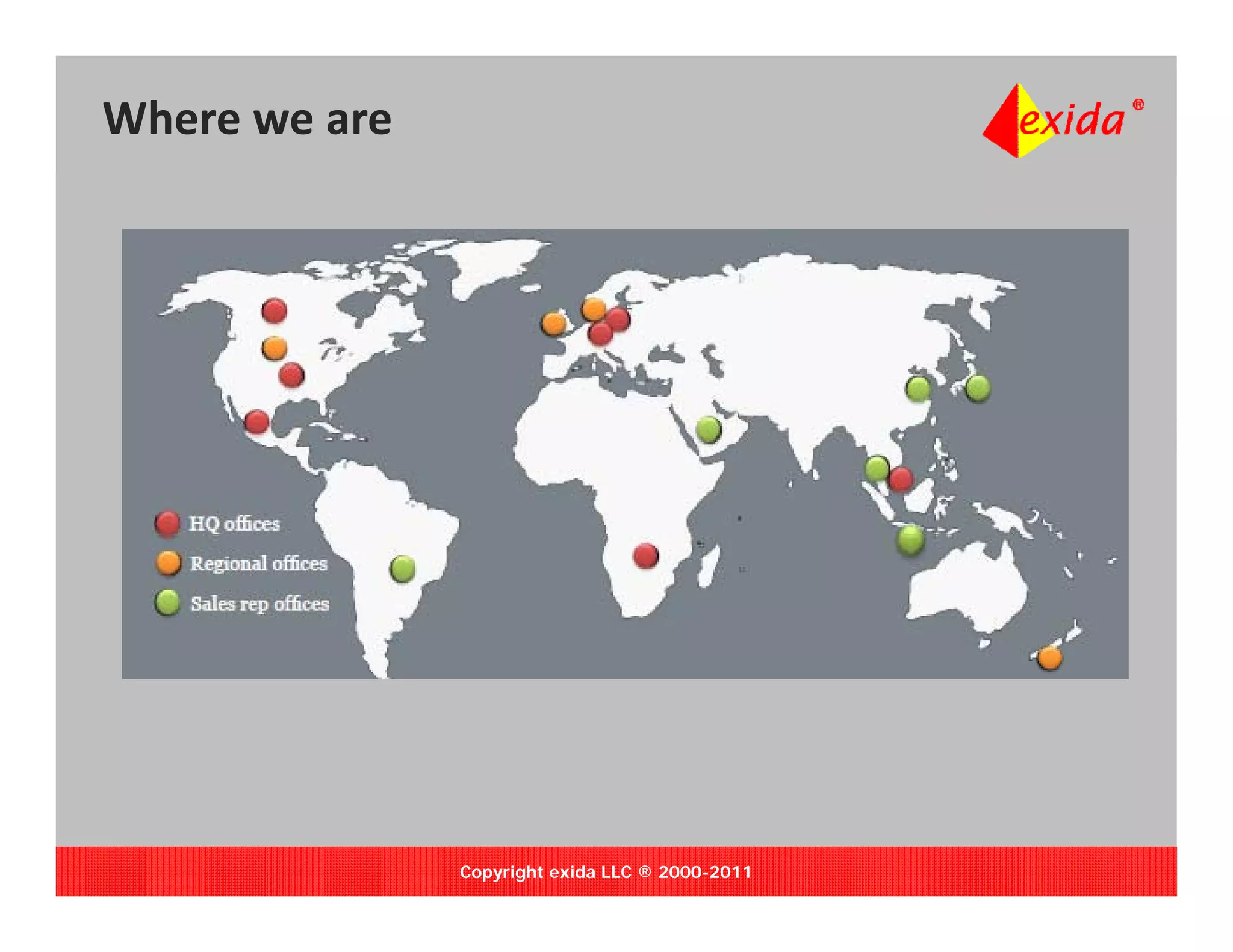 Where we are

exida®

HQ offices
Regional offices
Sales rep offices

Copyright exida LLC ® 2000-2011